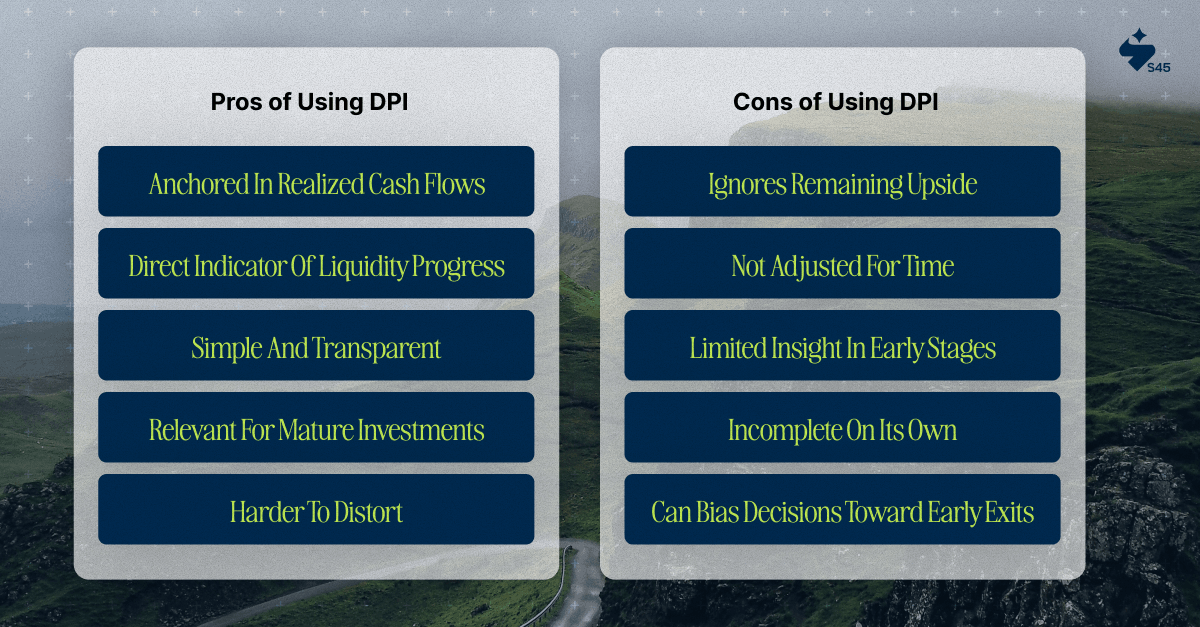 S45

Pros of Using DPI

Anchored In Realized Cash Flows

Direct Indicator Of Liquidity Progress

Simple And Transparent

Relevant For Mature Investments

Harder To Distort

Cons of Using DPI

Ignores Remaining Upside

Not Adjusted For Time

Limited Insight In Early Stages

Incomplete On Its Own

Can Bias Decisions Toward Early Exits